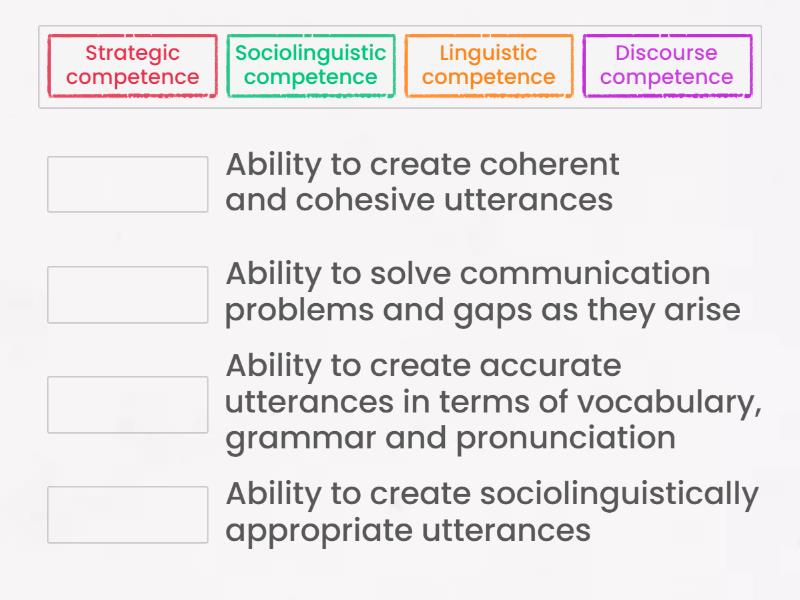 Strategic competence

Sociolinguistic competence

Linguistic competence

Discourse competence

Ability to create coherent and cohesive utterances

Ability to solve communication problems and gaps as they arise

Ability to create accurate utterances in terms of vocabulary, grammar and pronunciation

Ability to create sociolinguistically appropriate utterances